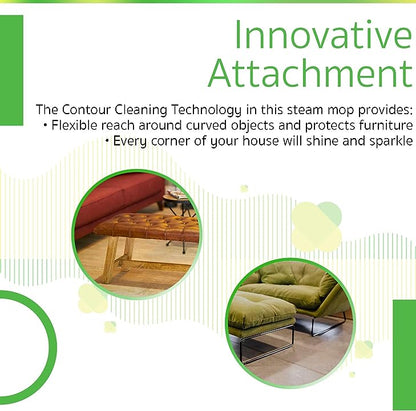 Innovative Attachment

The Contour Cleaning Technology in this steam mop provides:
• Flexible reach around curved objects and protects furniture
• Every corner of your house will shine and sparkle